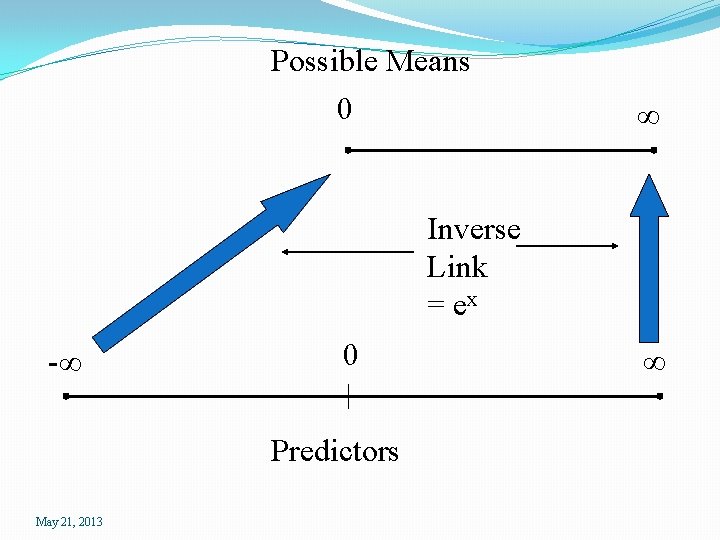 Possible Means

0

$\infty$

Inverse
Link
$= e^x$

$-\infty$

0

$\infty$

Predictors

May 21, 2013